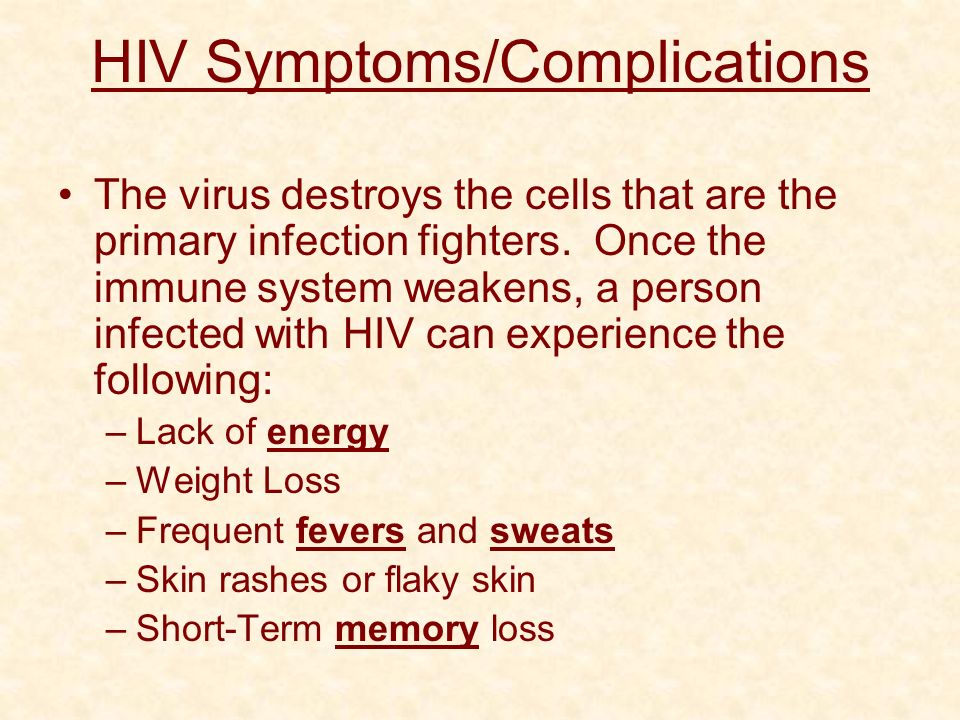 HIV Symptoms/Complications

• The virus destroys the cells that are the primary infection fighters. Once the immune system weakens, a person infected with HIV can experience the following:
– Lack of energy
– Weight Loss
– Frequent fevers and sweats
– Skin rashes or flaky skin
– Short-Term memory loss